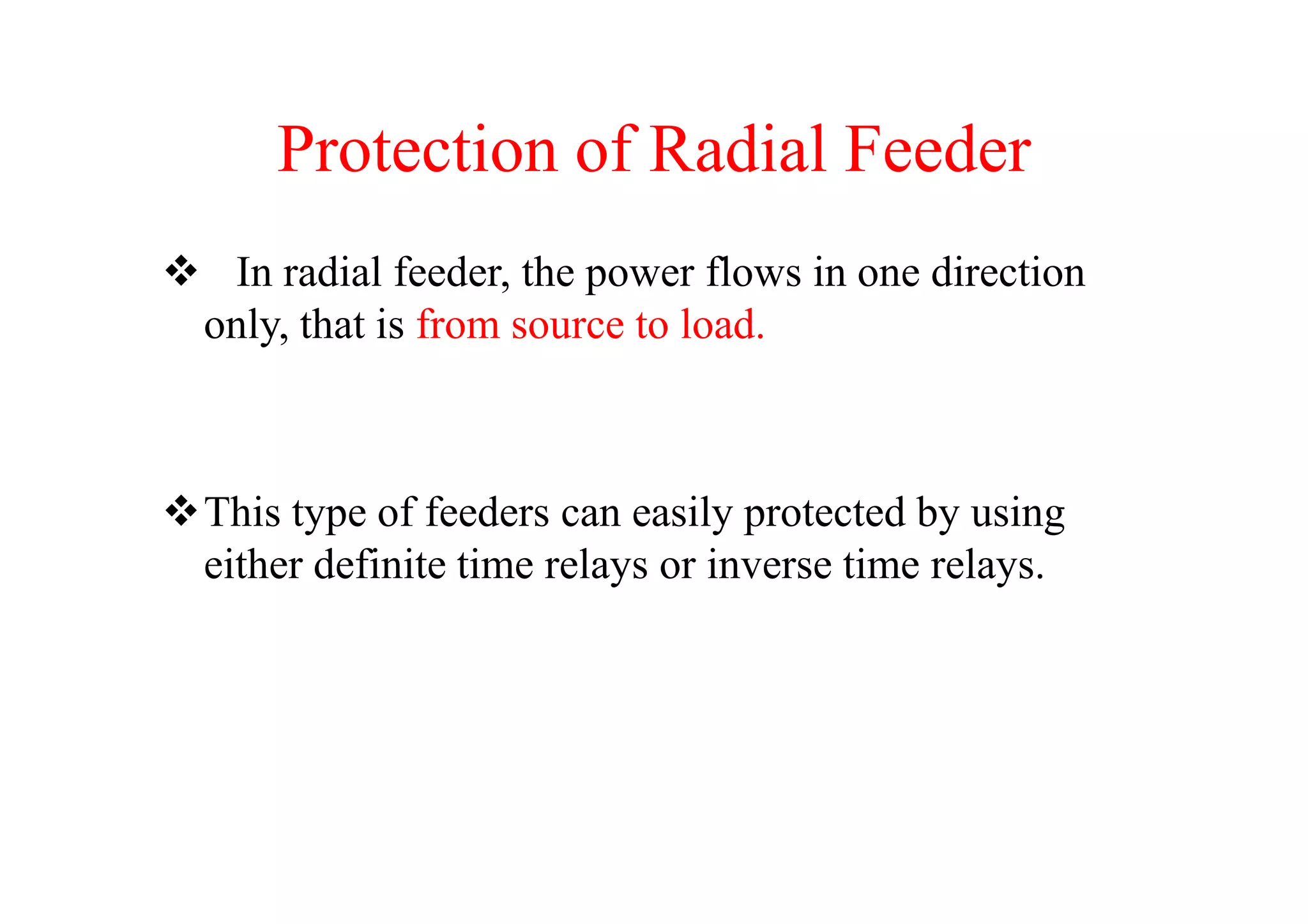 Protection of Radial Feeder

❖ In radial feeder, the power flows in one direction only, that is from source to load.

❖ This type of feeders can easily protected by using either definite time relays or inverse time relays.